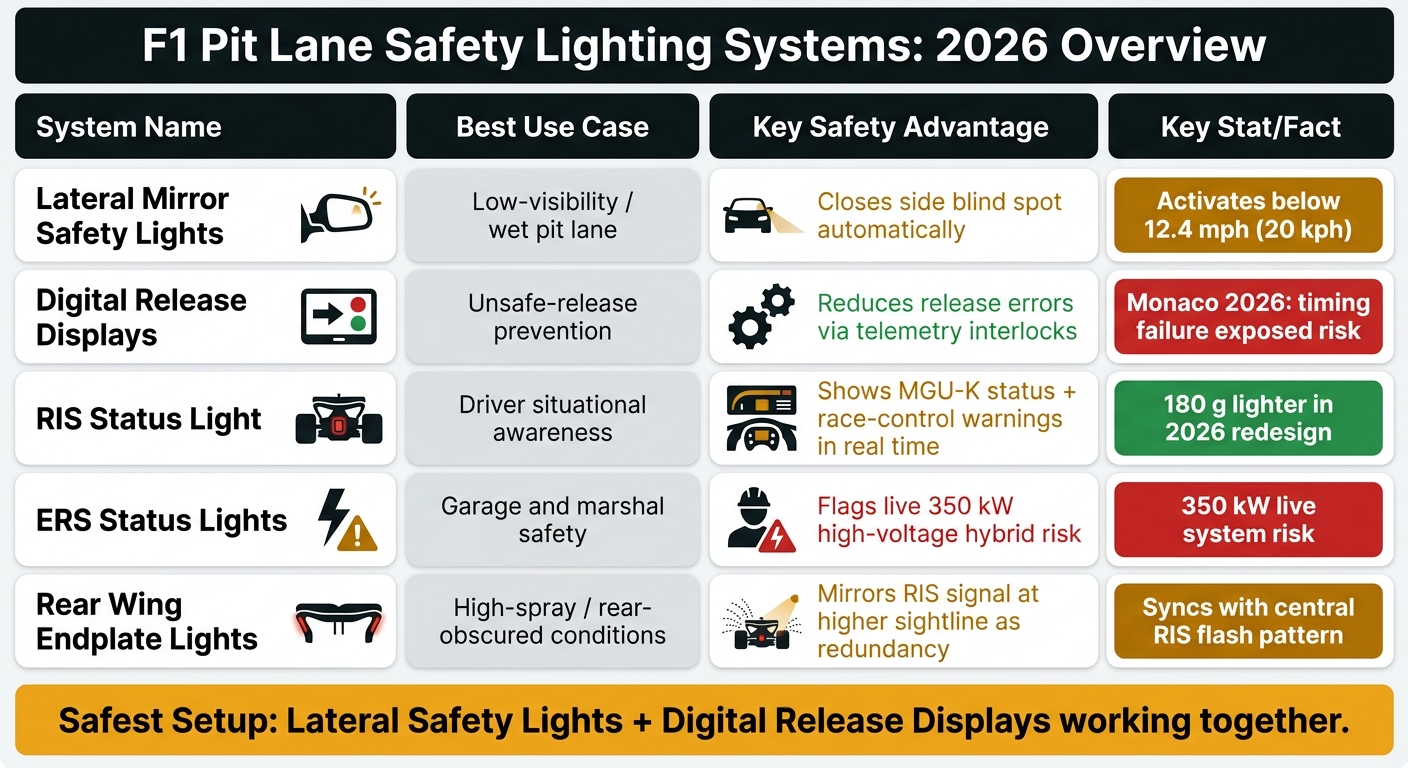 F1 Pit Lane Safety Lighting Systems: 2026 Overview

| System Name | Best Use Case | Key Safety Advantage | Key Stat/Fact |
|---|---|---|---|
| Lateral Mirror Safety Lights | Low-visibility / wet pit lane | Closes side blind spot automatically | Activates below 12.4 mph (20 kph) |
| Digital Release Displays | Unsafe-release prevention | Reduces release errors via telemetry interlocks | Monaco 2026: timing failure exposed risk |
| RIS Status Light | Driver situational awareness | Shows MGU-K status + race-control warnings in real time | 180 g lighter in 2026 redesign |
| ERS Status Lights | Garage and marshal safety | Flags live 350 kW high-voltage hybrid risk | 350 kW live system risk |
| Rear Wing Endplate Lights | High-spray / rear-obscured conditions | Mirrors RIS signal at higher sightline as redundancy | Syncs with central RIS flash pattern |

Safest Setup: Lateral Safety Lights + Digital Release Displays working together.